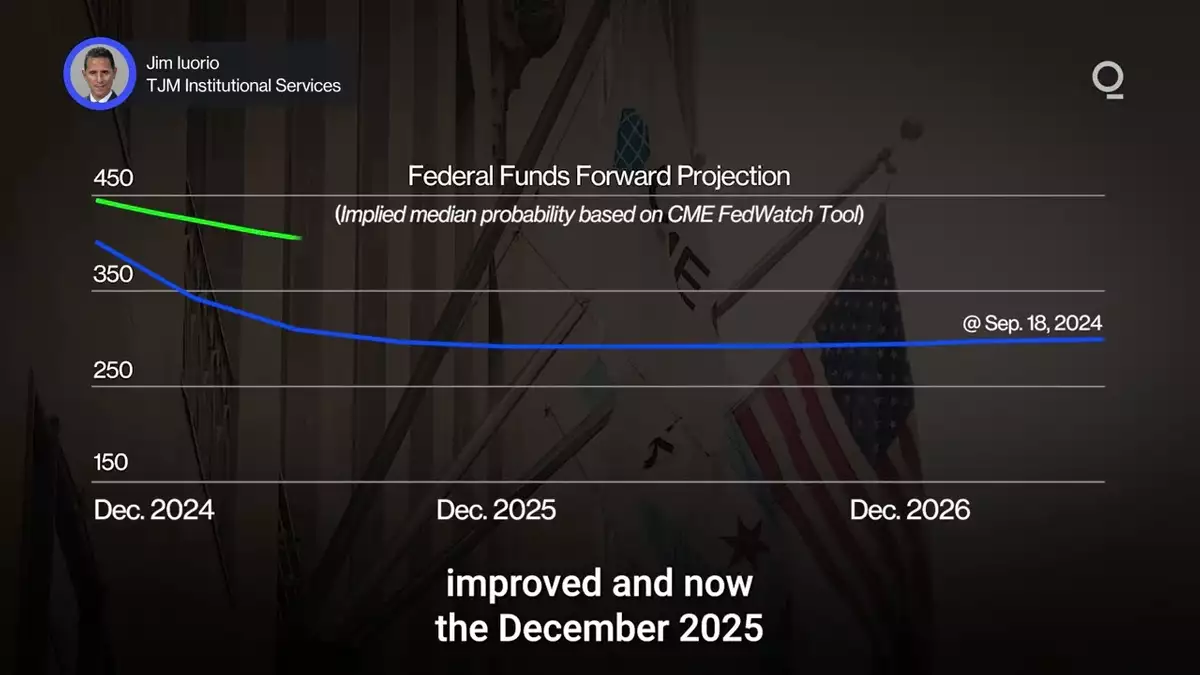 Jim Iuorio
TJM Institutional Services

Federal Funds Forward Projection
(Implied median probability based on CME FedWatch Tool)

450
350
250
150

@ Sep. 18, 2024

Dec. 2024
Dec. 2025
Dec. 2026

improved and now
the December 2025